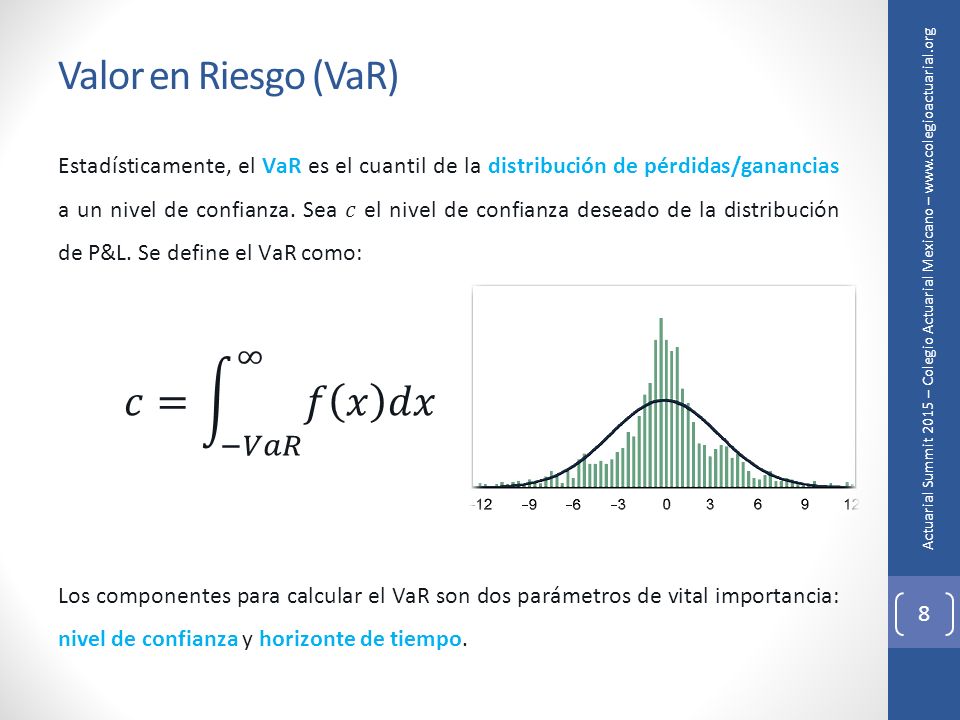 Valor en Riesgo (VaR)

Estadísticamente, el VaR es el cuantil de la distribución de pérdidas/ganancias a un nivel de confianza. Sea $c$ el nivel de confianza deseado de la distribución de P&L. Se define el VaR como:

$c = \int_{-VaR}^{\infty} f(x)dx$

-12 -9 -6 -3 0 3 6 9 12

Los componentes para calcular el VaR son dos parámetros de vital importancia: nivel de confianza y horizonte de tiempo.

Actuarial Summit 2015 – Colegio Actuarial Mexicano – www.colegioactuarial.org

8